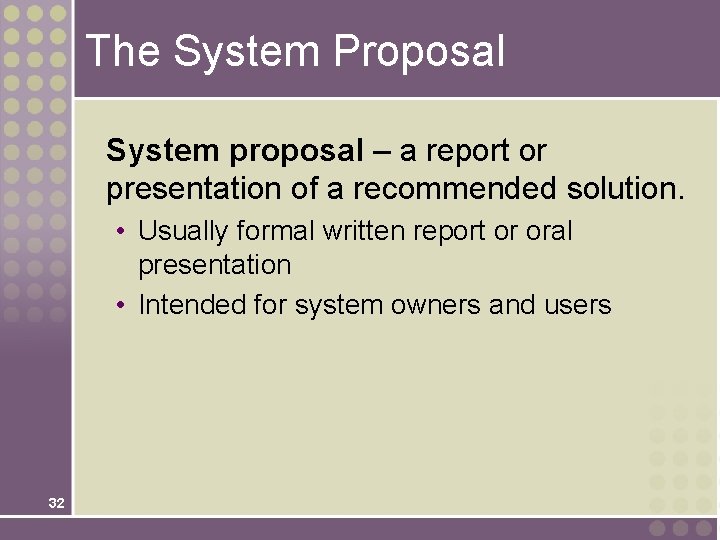 The System Proposal

System proposal – a report or presentation of a recommended solution.

• Usually formal written report or oral presentation
• Intended for system owners and users

32